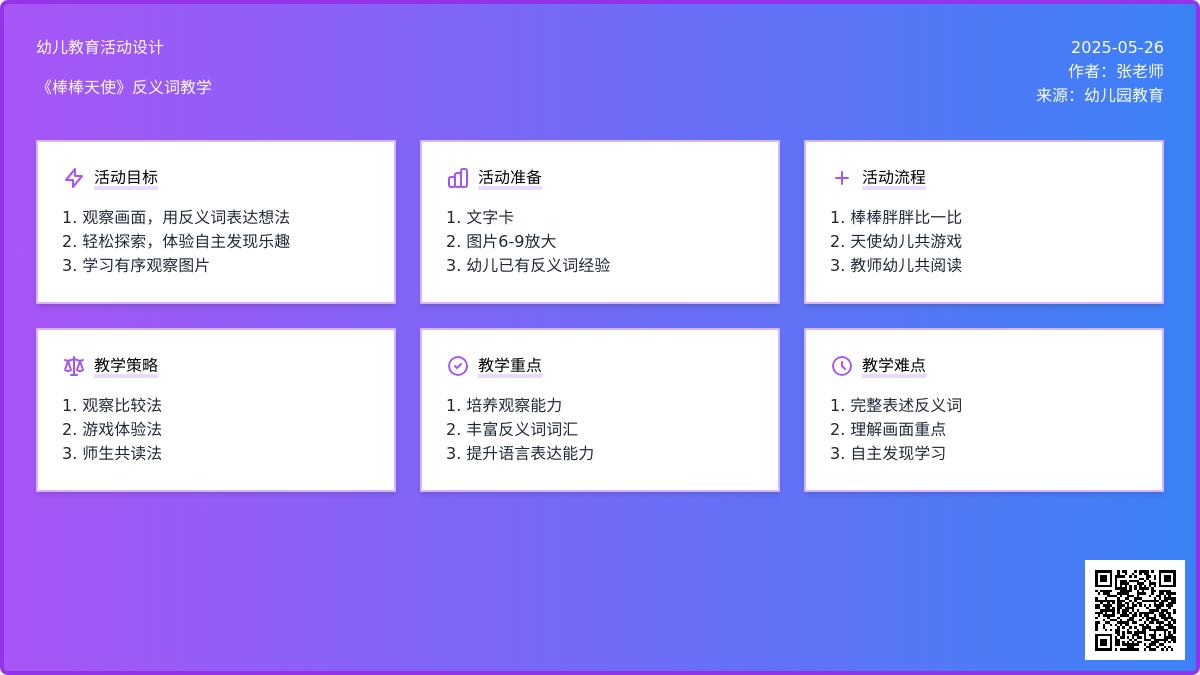 幼儿教育活动设计

《棒棒天使》反义词教学

2025-05-26
作者：张老师
来源：幼儿园教育

活动目标
1. 观察画面，用反义词表达想法
2. 轻松探索，体验自主发现乐趣
3. 学习有序观察图片

活动准备
1. 文字卡
2. 图片6-9放大
3. 幼儿已有反义词经验

活动流程
1. 棒棒胖胖比一比
2. 天使幼儿共游戏
3. 教师幼儿共阅读

教学策略
1. 观察比较法
2. 游戏体验法
3. 师生共读法

教学重点
1. 培养观察能力
2. 丰富反义词词汇
3. 提升语言表达能力

教学难点
1. 完整表述反义词
2. 理解画面重点
3. 自主发现学习